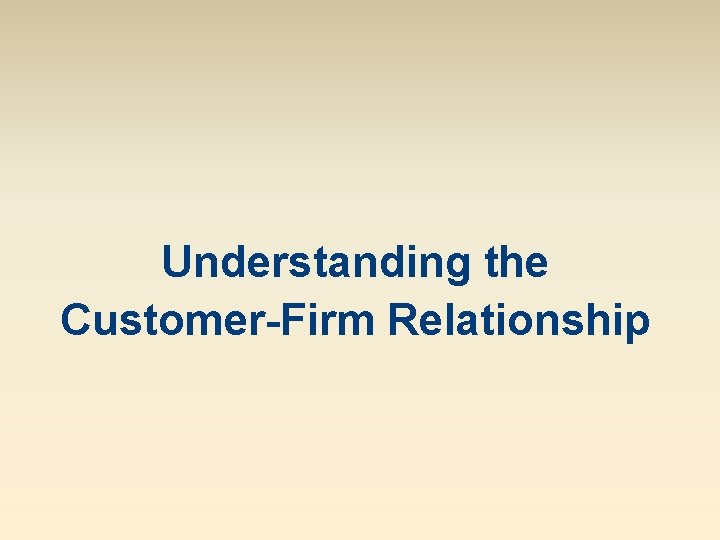 Understanding the Customer-Firm Relationship